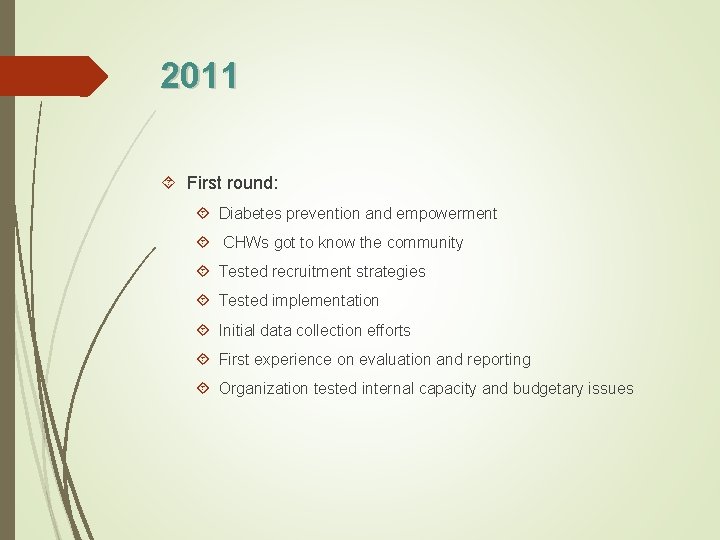 2011

First round:

Diabetes prevention and empowerment

CHWs got to know the community

Tested recruitment strategies

Tested implementation

Initial data collection efforts

First experience on evaluation and reporting

Organization tested internal capacity and budgetary issues